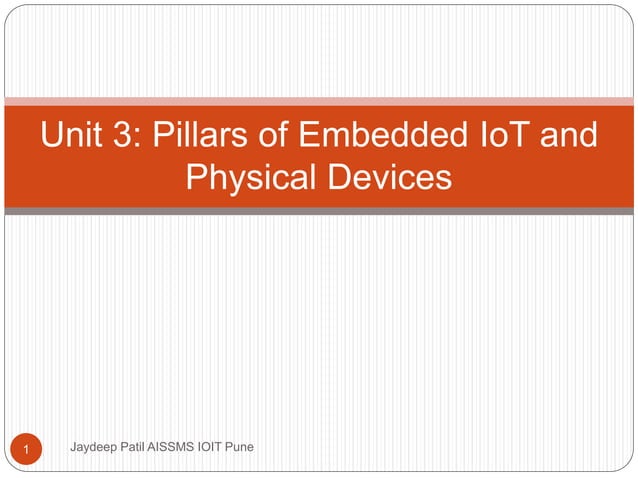 Unit 3: Pillars of Embedded IoT and Physical Devices

1

Jaydeep Patil AISSMS IOIT Pune